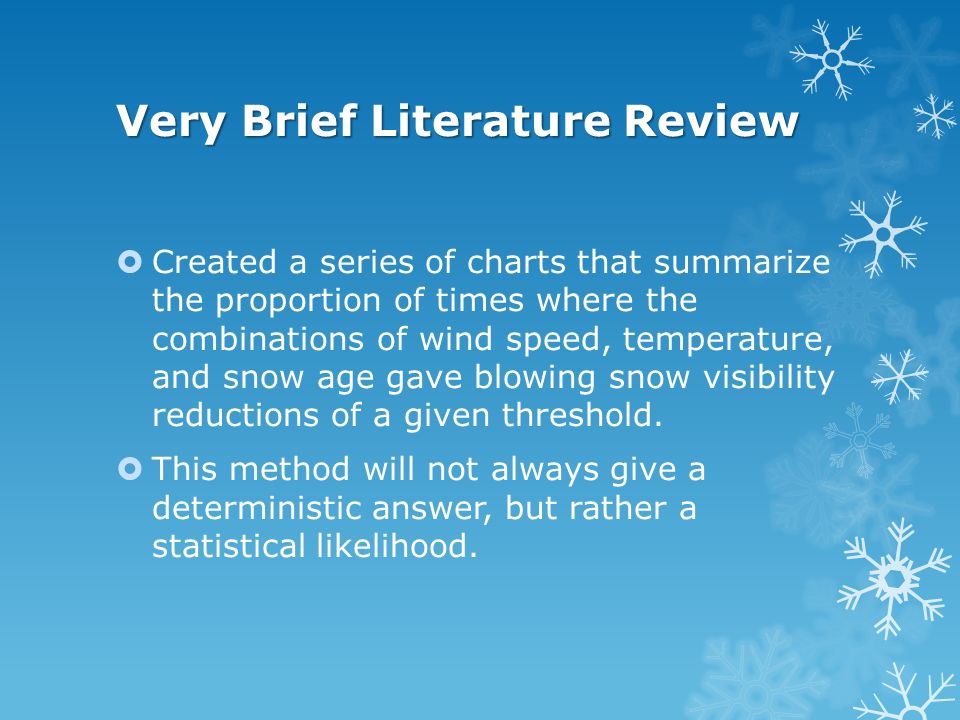 Very Brief Literature Review

Created a series of charts that summarize the proportion of times where the combinations of wind speed, temperature, and snow age gave blowing snow visibility reductions of a given threshold.

This method will not always give a deterministic answer, but rather a statistical likelihood.